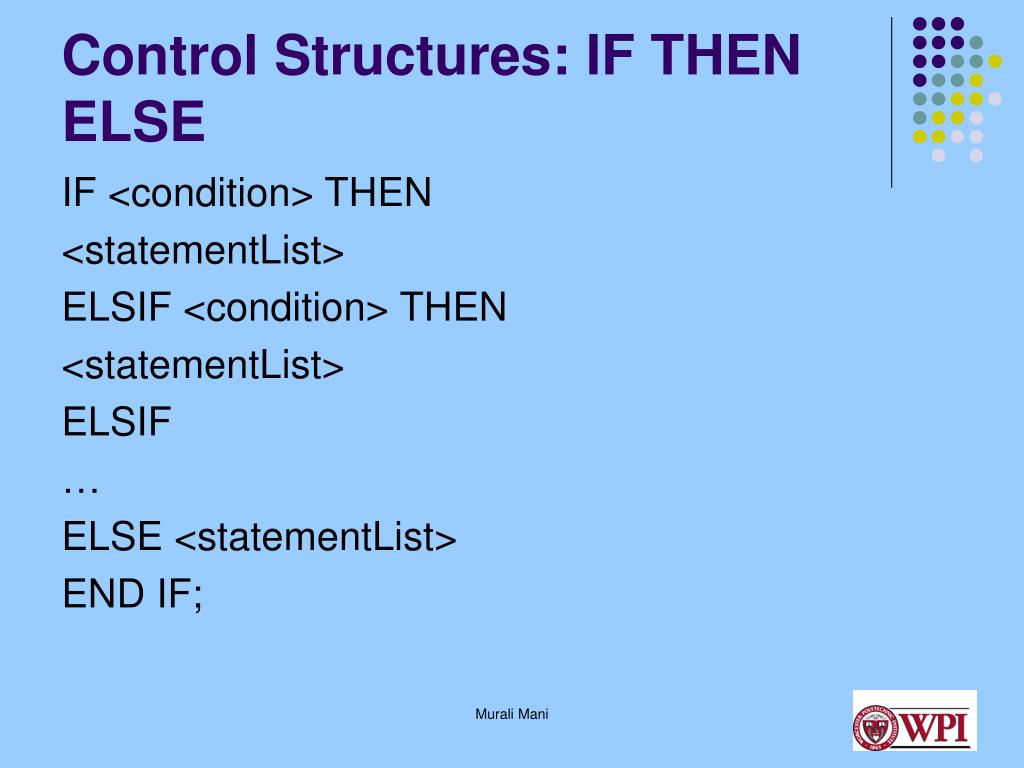 Control Structures: IF THEN ELSE

IF <condition> THEN
<statementList>
ELSIF <condition> THEN
<statementList>
ELSIF
…
ELSE <statementList>
END IF;

Murali Mani

WPI